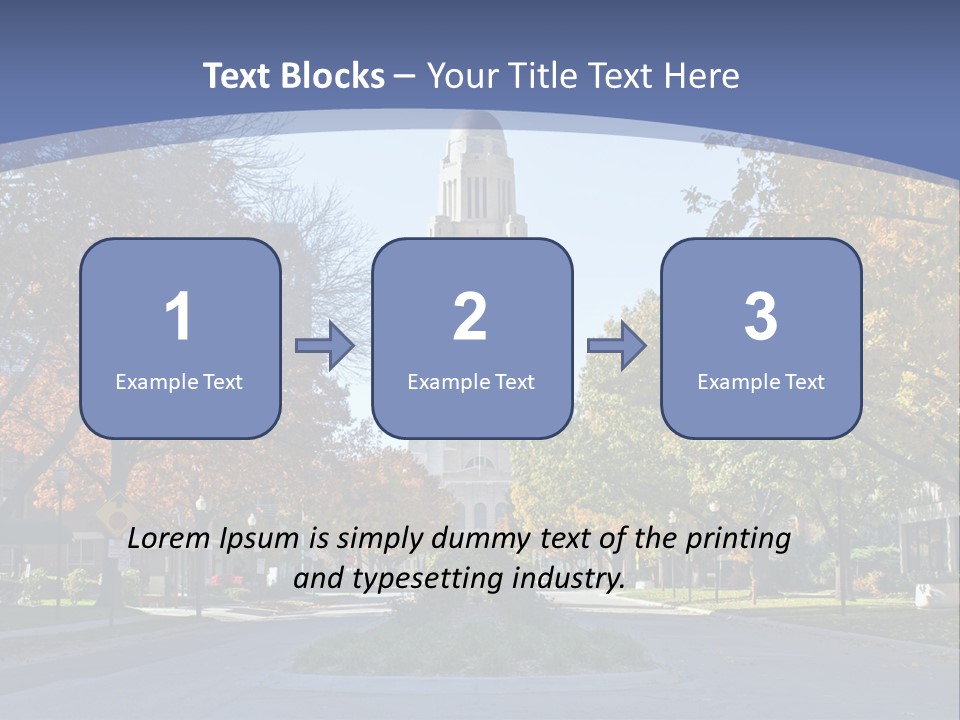 Text Blocks – Your Title Text Here

1
Example Text

2
Example Text

3
Example Text

Lorem Ipsum is simply dummy text of the printing and typesetting industry.